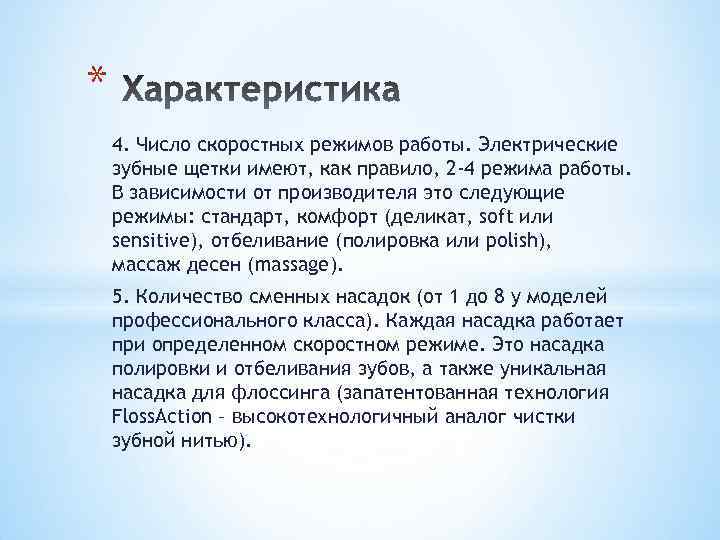 * Характеристика

4. Число скоростных режимов работы. Электрические зубные щетки имеют, как правило, 2-4 режима работы. В зависимости от производителя это следующие режимы: стандарт, комфорт (деликат, soft или sensitive), отбеливание (полировка или polish), массаж десен (massage).

5. Количество сменных насадок (от 1 до 8 у моделей профессионального класса). Каждая насадка работает при определенном скоростном режиме. Это насадка полировки и отбеливания зубов, а также уникальная насадка для флоссинга (запатентованная технология FlossAction – высокотехнологичный аналог чистки зубной нитью).